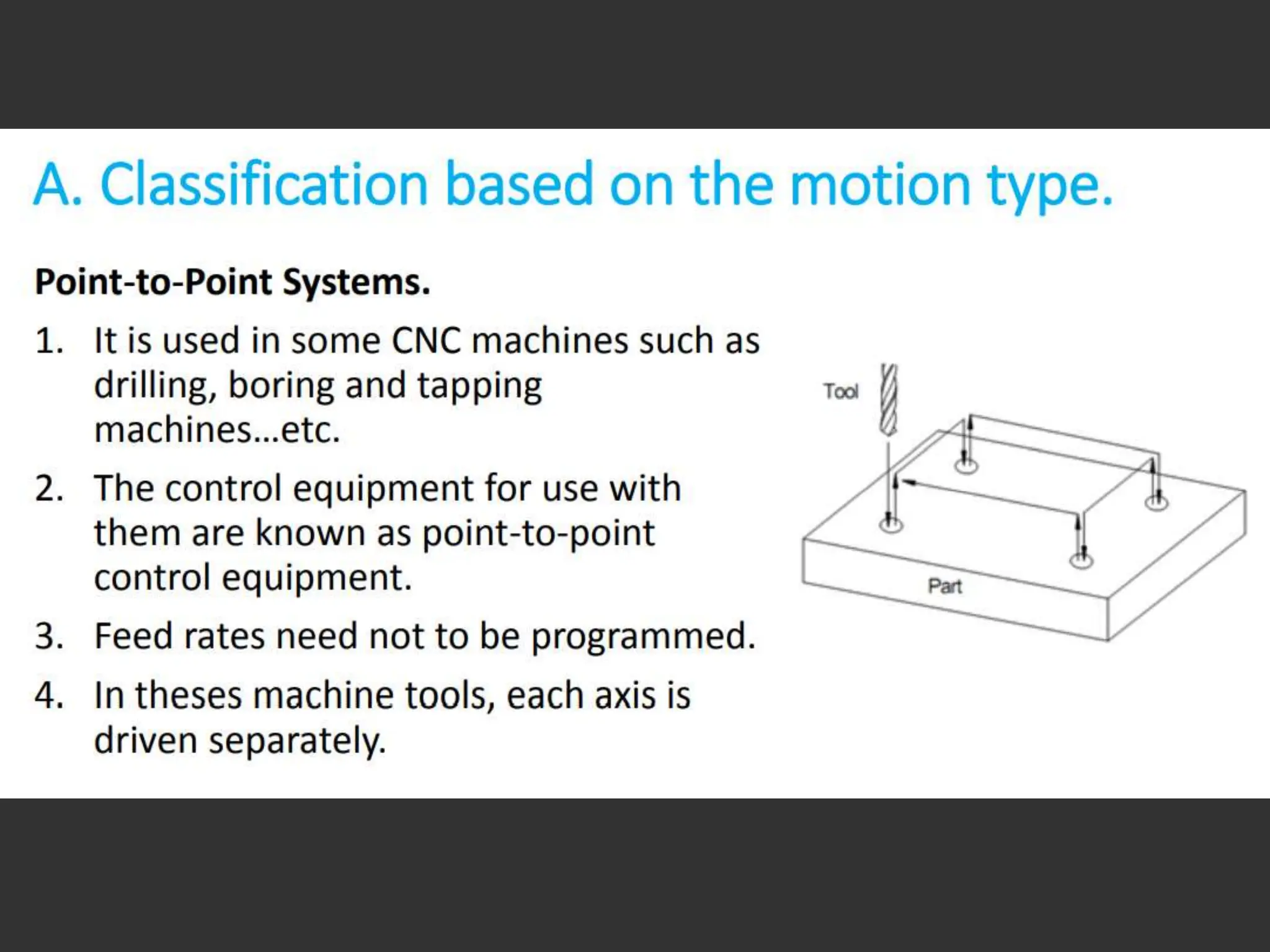 A. Classification based on the motion type.

Point-to-Point Systems.

1. It is used in some CNC machines such as drilling, boring and tapping machines…etc.
2. The control equipment for use with them are known as point-to-point control equipment.
3. Feed rates need not to be programmed.
4. In theses machine tools, each axis is driven separately.

Tool

Part